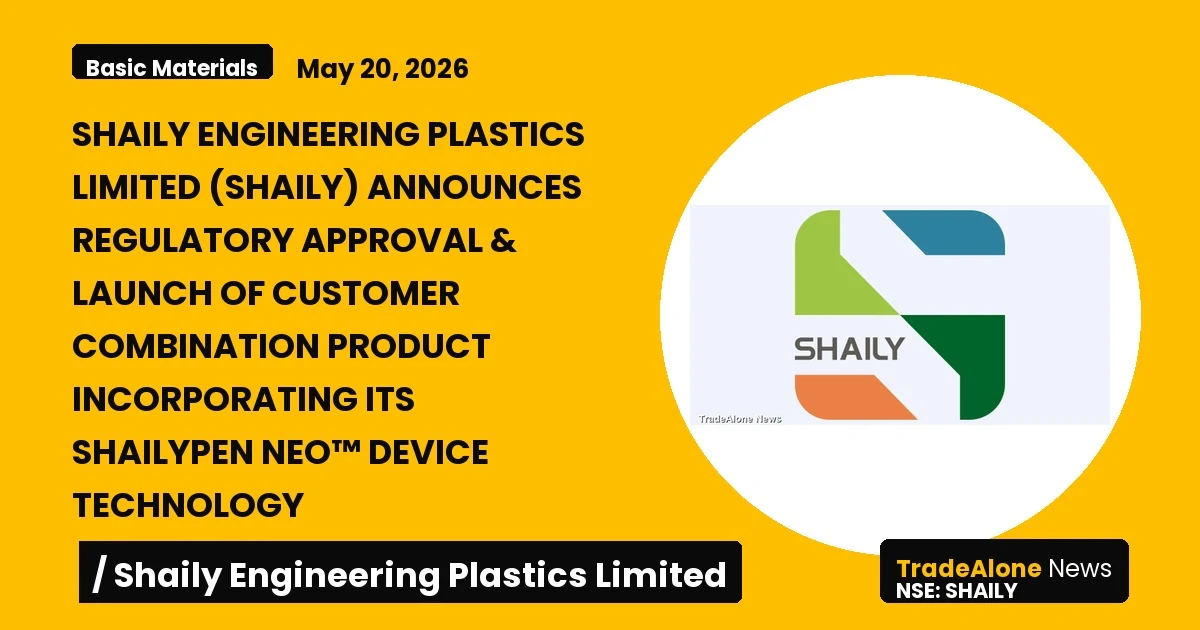 Basic Materials

May 20, 2026

SHAILY ENGINEERING PLASTICS LIMITED (SHAILY) ANNOUNCES REGULATORY APPROVAL & LAUNCH OF CUSTOMER COMBINATION PRODUCT INCORPORATING ITS SHAILYPEN NEO™ DEVICE TECHNOLOGY

SHAILY

TradeAlone News

/ Shaily Engineering Plastics Limited

TradeAlone News
NSE: SHAILY